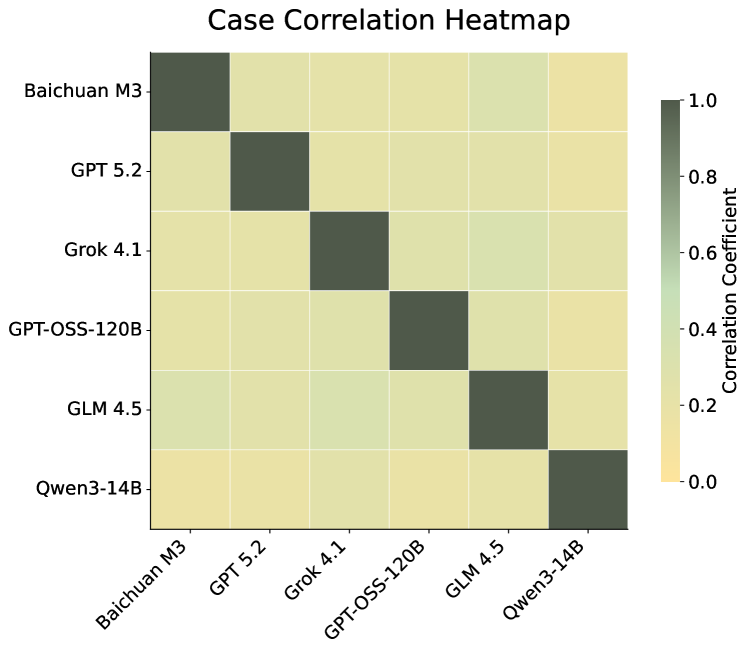 Case Correlation Heatmap

Baichuan M3
GPT 5.2
Grok 4.1
GPT-OSS-120B
GLM 4.5
Qwen3-14B

Baichuan M3
GPT 5.2
Grok 4.1
GPT-OSS-120B
GLM 4.5
Qwen3-14B

1.0
0.8
0.6
0.4
0.2
0.0
Correlation Coefficient